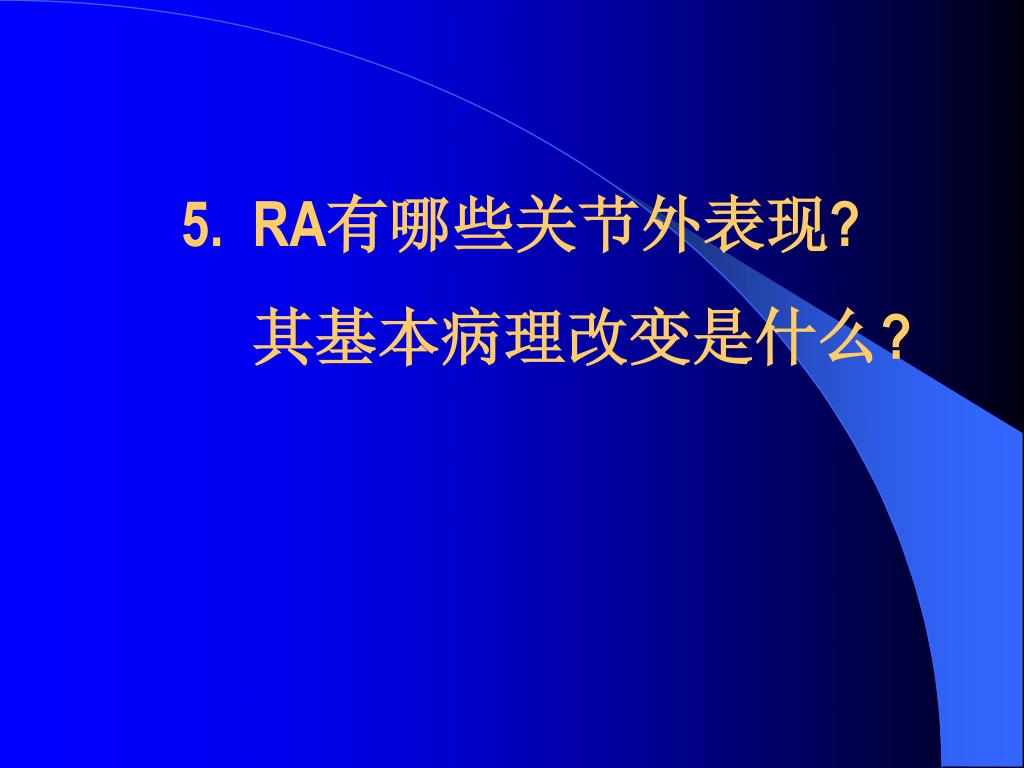 5. RA有哪些关节外表现?

其基本病理改变是什么?